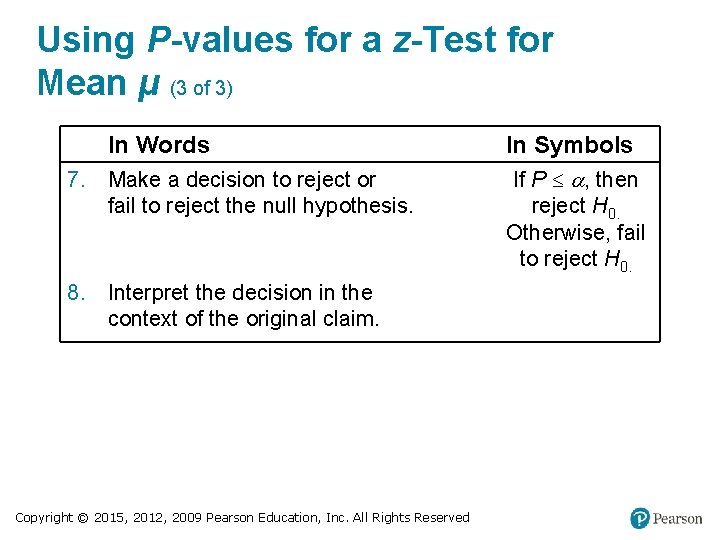 Using $P$-values for a $z$-Test for Mean $\mu$ (3 of 3)

| | In Words | In Symbols |
|---|---|---|
| 7. | Make a decision to reject or fail to reject the null hypothesis. | If $P \leq \alpha$, then reject $H_{0.}$ Otherwise, fail to reject $H_{0.}$ |
| 8. | Interpret the decision in the context of the original claim. | |

Copyright © 2015, 2012, 2009 Pearson Education, Inc. All Rights Reserved

Pearson